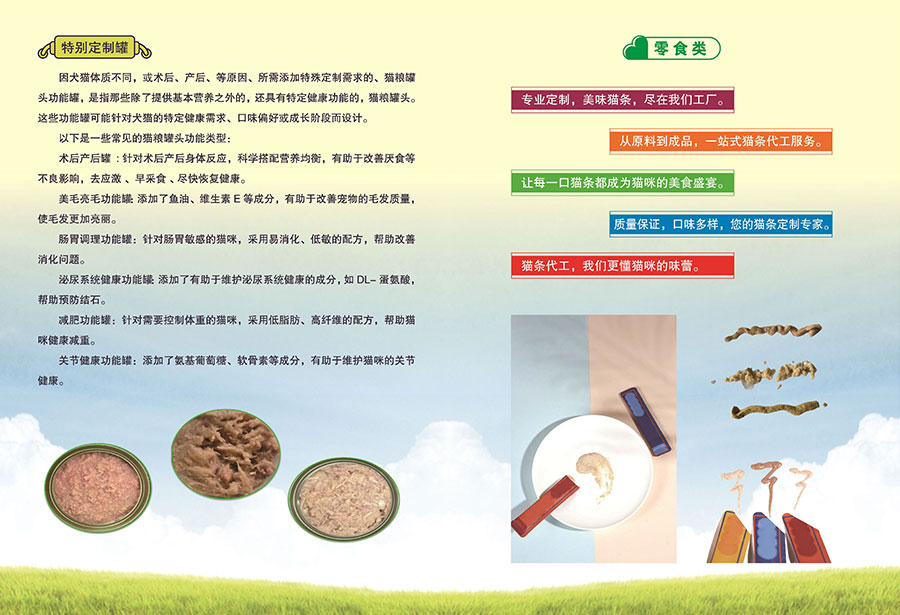 特别定制罐

因犬猫体质不同，或术后、产后、等原因、所需添加特殊定制需求的、猫粮罐头功能罐，是指那些除了提供基本营养之外的，还具有特定健康功能的，猫粮罐头。这些功能罐可能针对犬猫的特定健康需求、口味偏好或成长阶段而设计。

以下是一些常见的猫粮罐头功能类型：

术后产后罐：针对术后产后身体反应，科学搭配营养均衡，有助于改善厌食等不良影响，去应激、早采食、尽快恢复健康。

美毛亮毛功能罐：添加了鱼油、维生素 E 等成分，有助于改善宠物的毛发质量，使毛发更加亮丽。

肠胃调理功能罐：针对肠胃敏感的猫咪，采用易消化、低敏的配方，帮助改善消化问题。

泌尿系统健康功能罐：添加了有助于维护泌尿系统健康的成分，如 DL- 蛋氨酸，帮助预防结石。

减肥功能罐：针对需要控制体重的猫咪，采用低脂肪、高纤维的配方，帮助猫咪健康减重。

关节健康功能罐：添加了氨基葡萄糖、软骨素等成分，有助于维护猫咪的关节健康。

零食类

专业定制，美味猫条，尽在我们工厂。

从原料到成品，一站式猫条代工服务。

让每一口猫条都成为猫咪的美食盛宴。

质量保证，口味多样，您的猫条定制专家。

猫条代工，我们更懂猫咪的味蕾。